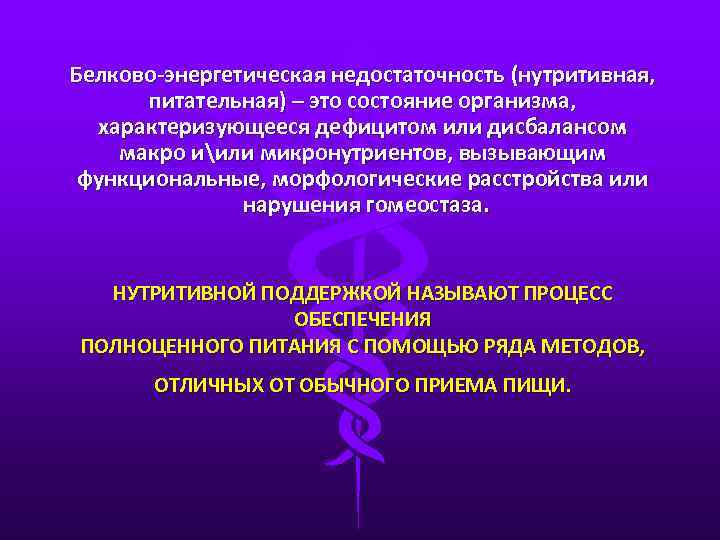 Белково-энергетическая недостаточность (нутритивная, питательная) – это состояние организма, характеризующееся дефицитом или дисбалансом макро и\или микронутриентов, вызывающим функциональные, морфологические расстройства или нарушения гомеостаза.

НУТРИТИВНОЙ ПОДДЕРЖКОЙ НАЗЫВАЮТ ПРОЦЕСС ОБЕСПЕЧЕНИЯ
ПОЛНОЦЕННОГО ПИТАНИЯ С ПОМОЩЬЮ РЯДА МЕТОДОВ,

ОТЛИЧНЫХ ОТ ОБЫЧНОГО ПРИЕМА ПИЩИ.